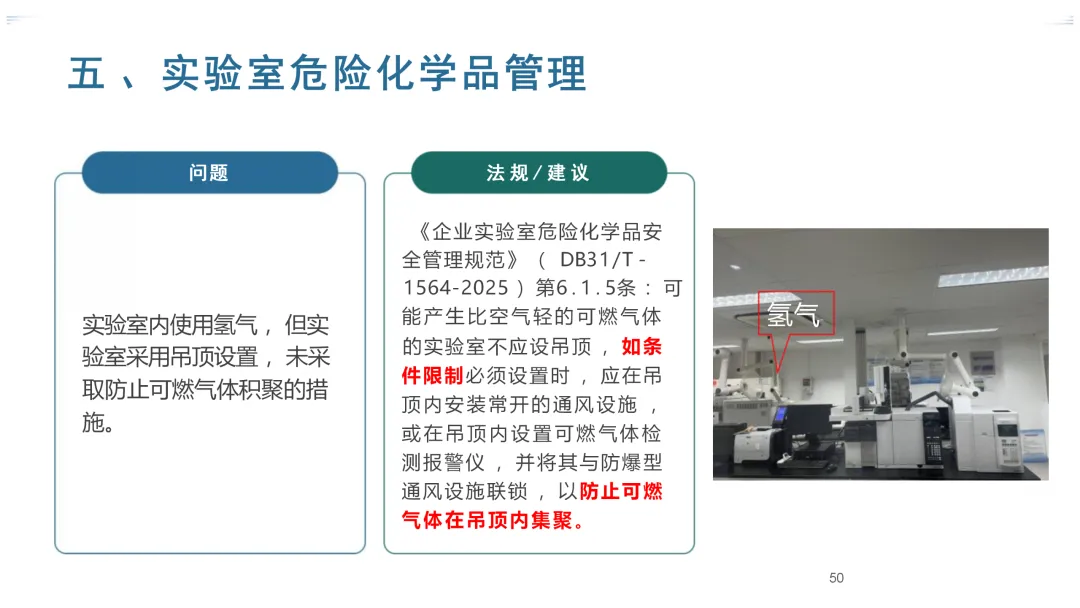 五、实验室危险化学品管理

问题

实验室内使用氢气，但实验室采用吊顶设置，未采取防止可燃气体积聚的措施。

法规/建议

《企业实验室危险化学品安全管理规范》（DB31/T-1564-2025）第6.1.5条：可能产生比空气轻的可燃气体的实验室不应设吊顶，如条件限制必须设置时，应在吊顶内安装常开的通风设施，或在吊顶内设置可燃气体检测报警仪，并将其与防爆型通风设施联锁，以防止可燃气体在吊顶内集聚。

氢气

50